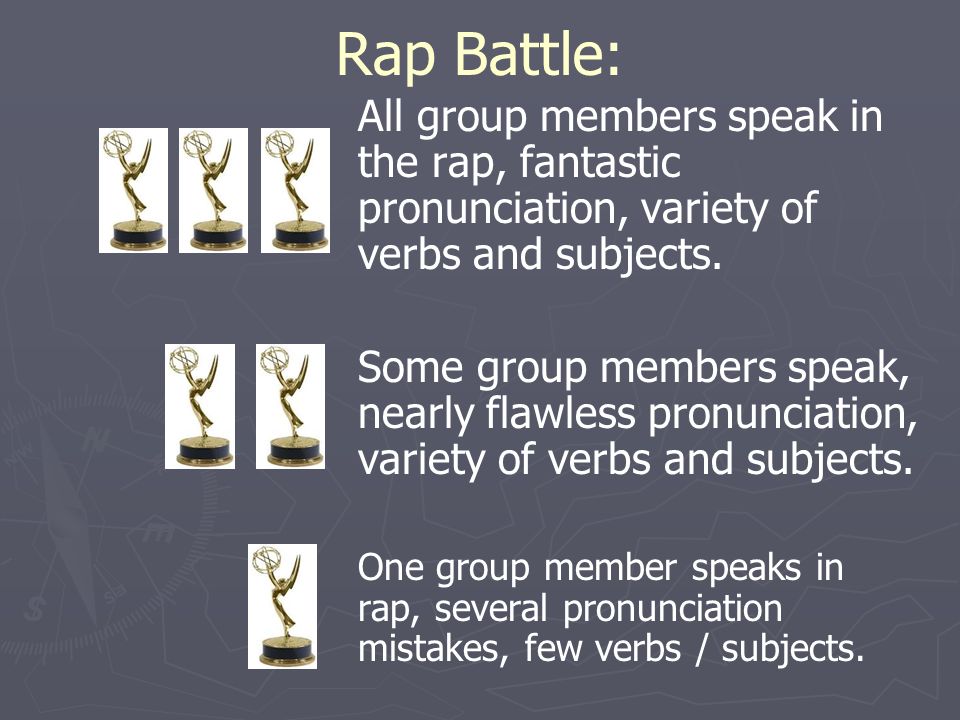 Rap Battle:

All group members speak in the rap, fantastic pronunciation, variety of verbs and subjects.

Some group members speak, nearly flawless pronunciation, variety of verbs and subjects.

One group member speaks in rap, several pronunciation mistakes, few verbs / subjects.